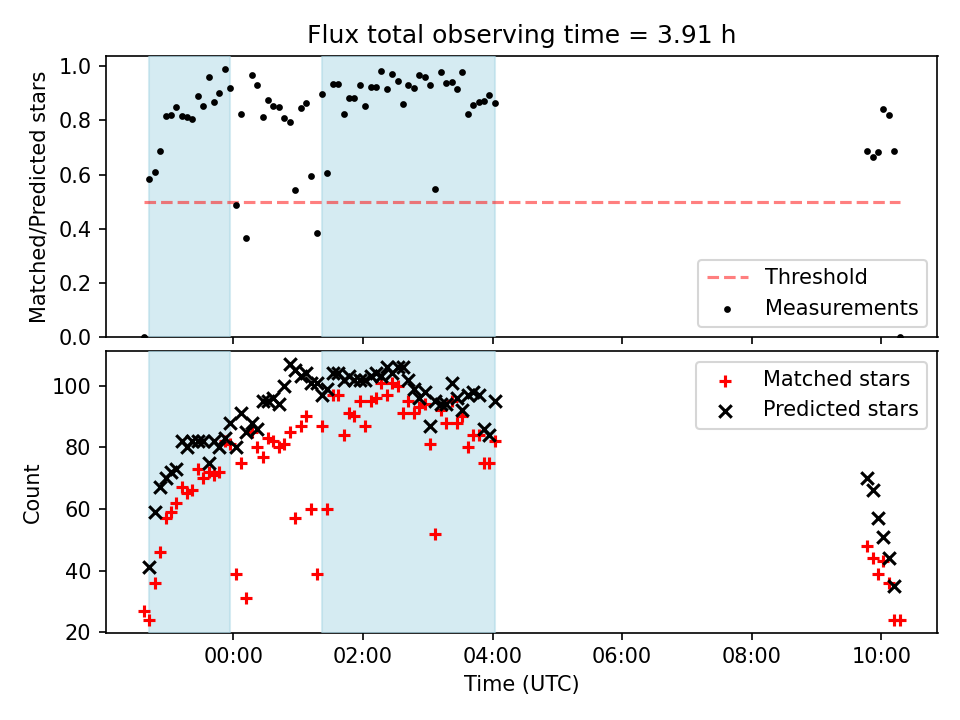 Flux total observing time = 3.91 h

Matched/Predicted stars

1.0
0.8
0.6
0.4
0.2
0.0

Threshold
Measurements

Count

100
80
60
40
20

Matched stars
Predicted stars

00:00
02:00
04:00
06:00
08:00
10:00

Time (UTC)